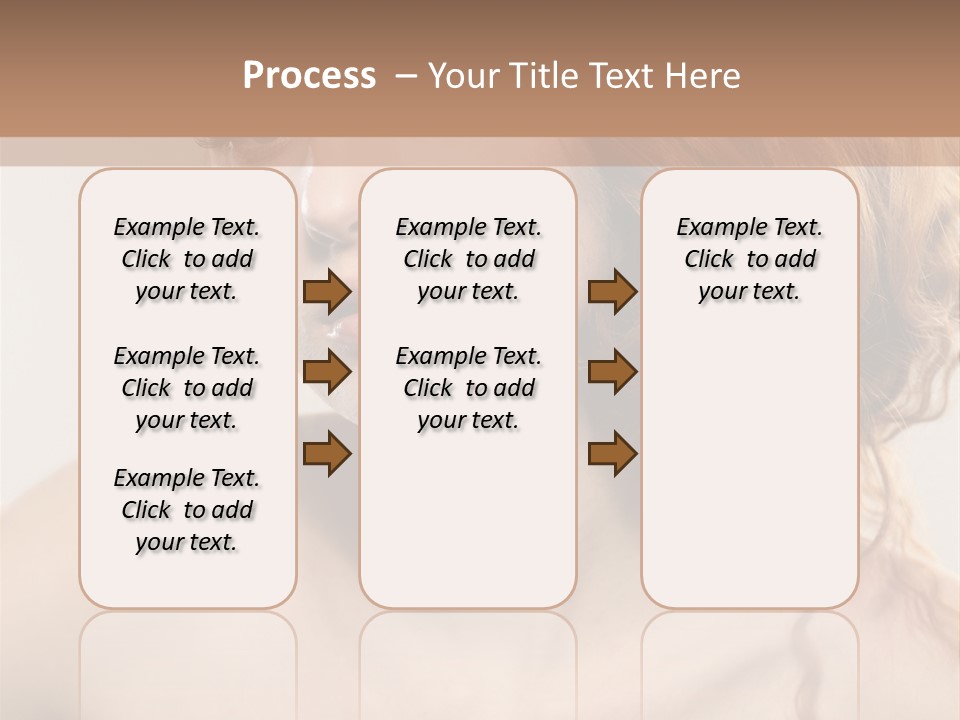 Process – Your Title Text Here

Example Text. Click to add your text.

Example Text. Click to add your text.

Example Text. Click to add your text.

Example Text. Click to add your text.

Example Text. Click to add your text.

Example Text. Click to add your text.